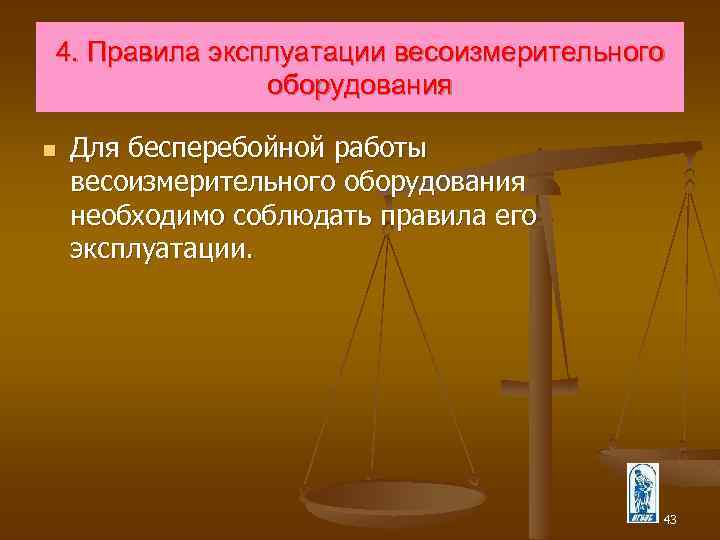 4. Правила эксплуатации весоизмерительного оборудования

Для бесперебойной работы весоизмерительного оборудования необходимо соблюдать правила его эксплуатации.

43